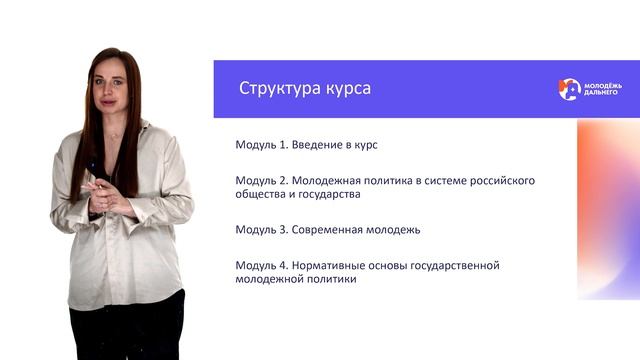 Структура курса

МОЛОДЁЖЬ ДАЛЬНЕГО

Модуль 1. Введение в курс

Модуль 2. Молодежная политика в системе российского общества и государства

Модуль 3. Современная молодежь

Модуль 4. Нормативные основы государственной молодежной политики